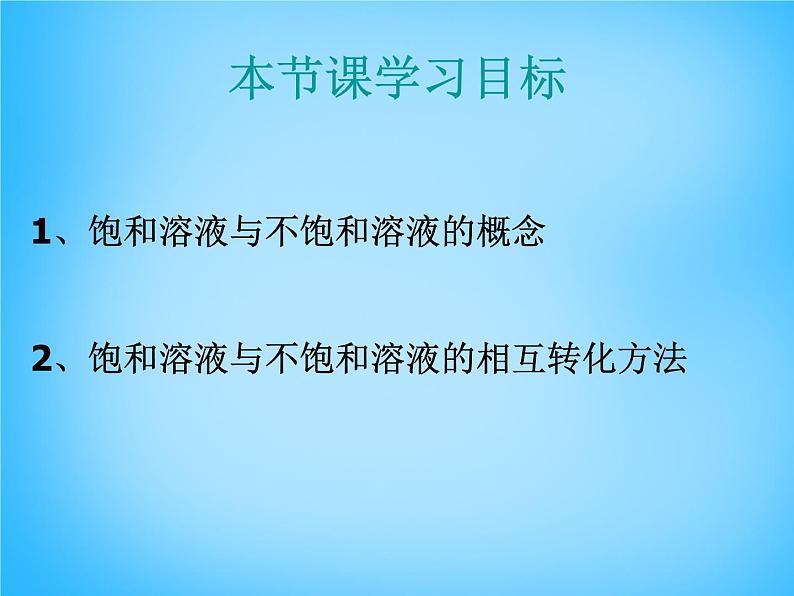 本节课学习目标

1、饱和溶液与不饱和溶液的概念

2、饱和溶液与不饱和溶液的相互转化方法